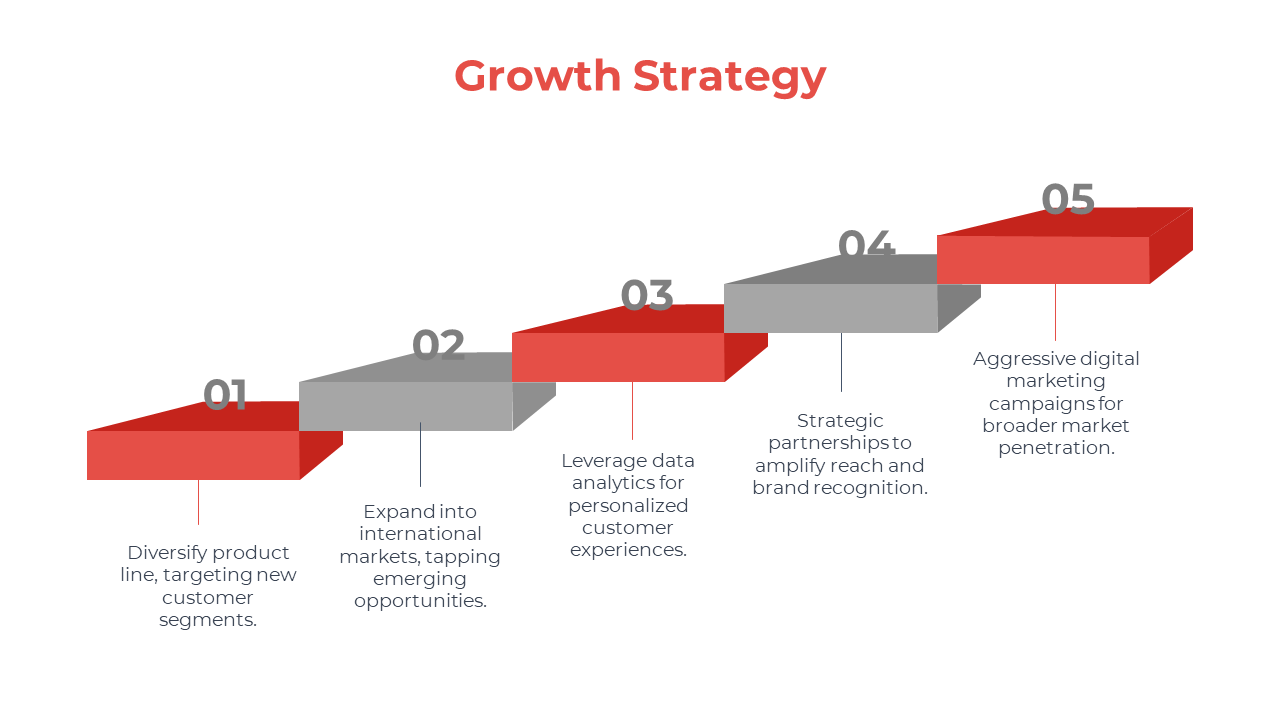 Growth Strategy

01

Diversify product line, targeting new customer segments.

02

Expand into international markets, tapping emerging opportunities.

03

Leverage data analytics for personalized customer experiences.

04

Strategic partnerships to amplify reach and brand recognition.

05

Aggressive digital marketing campaigns for broader market penetration.